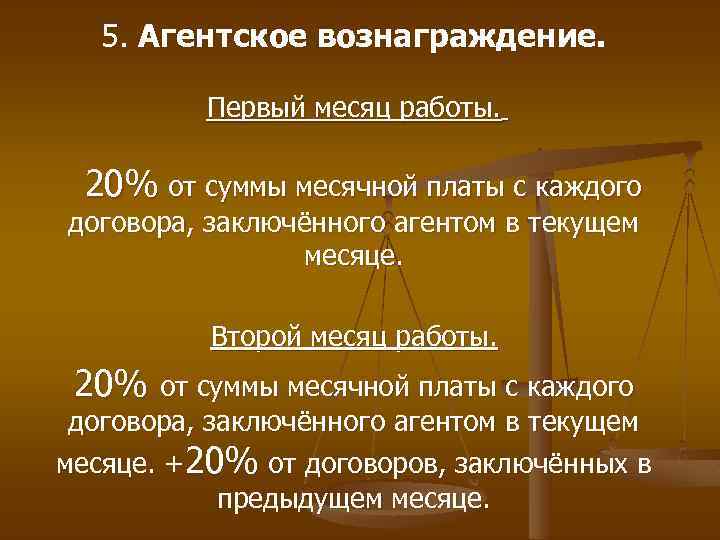 5. Агентское вознаграждение.

Первый месяц работы.

20% от суммы месячной платы с каждого договора, заключённого агентом в текущем месяце.

Второй месяц работы.

20% от суммы месячной платы с каждого договора, заключённого агентом в текущем месяце. +20% от договоров, заключённых в предыдущем месяце.